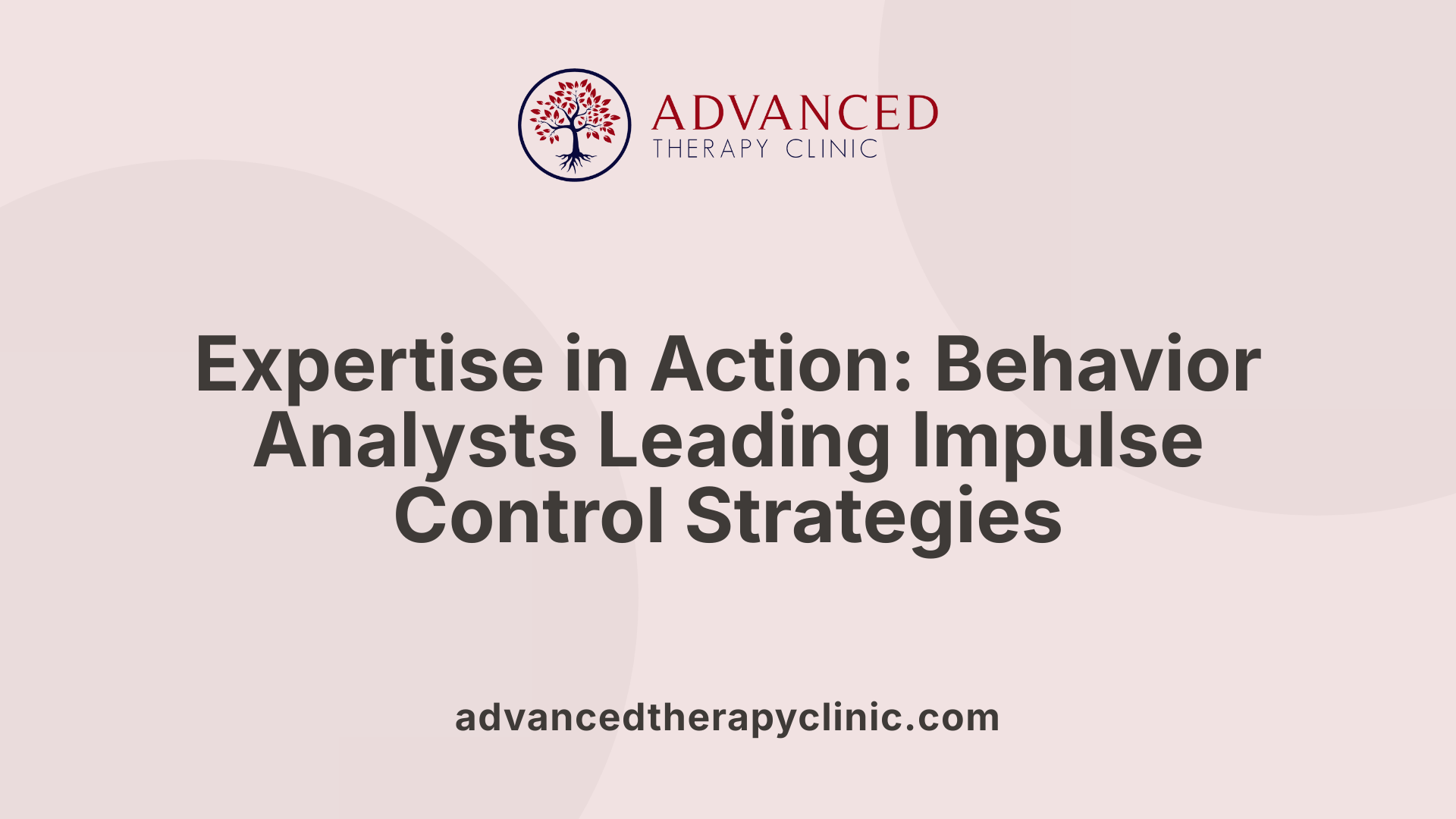 ADVANCED
THERAPY CLINIC

Expertise in Action: Behavior Analysts Leading Impulse Control Strategies

advancedtherapyclinic.com